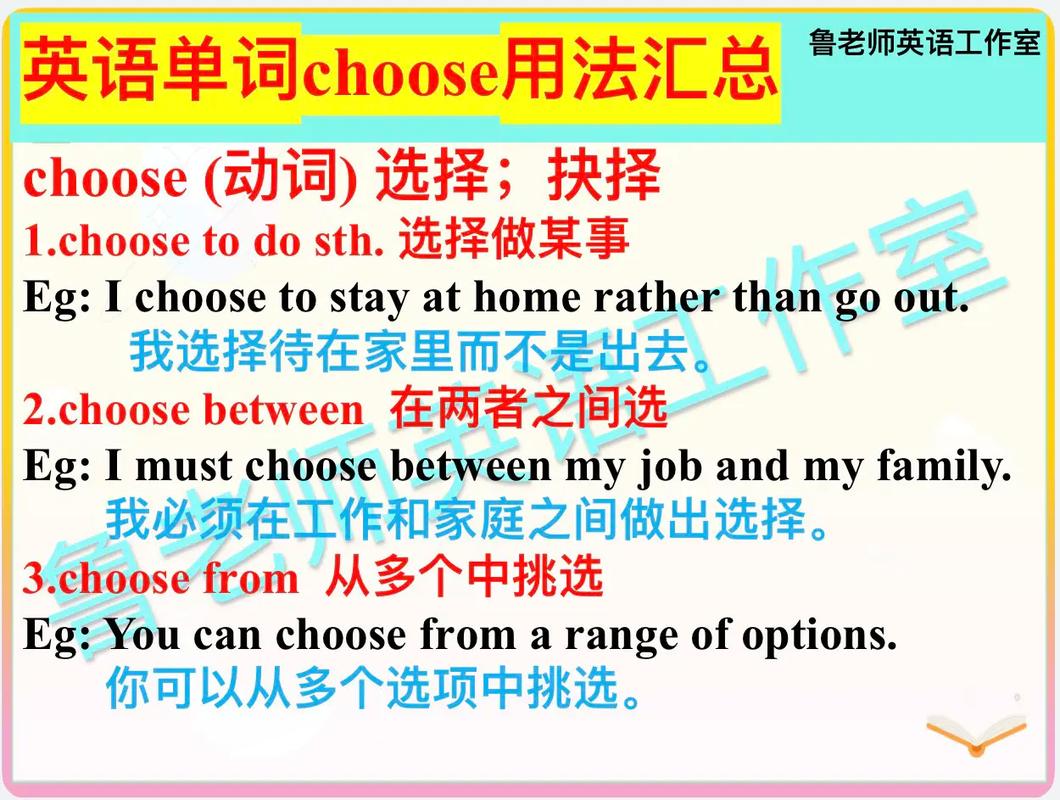 英语单词choose用法汇总

鲁老师英语工作室

choose (动词) 选择；抉择

1.choose to do sth. 选择做某事

Eg: I choose to stay at home rather than go out.
我选择待在家里而不是出去。

2.choose between 在两者之间选

Eg: I must choose between my job and my family.
我必须在工作和家庭之间做出选择。

3.choose from 从多个中挑选

Eg: You can choose from a range of options.
你可以从多个选项中挑选。

鲁老师英语工作室